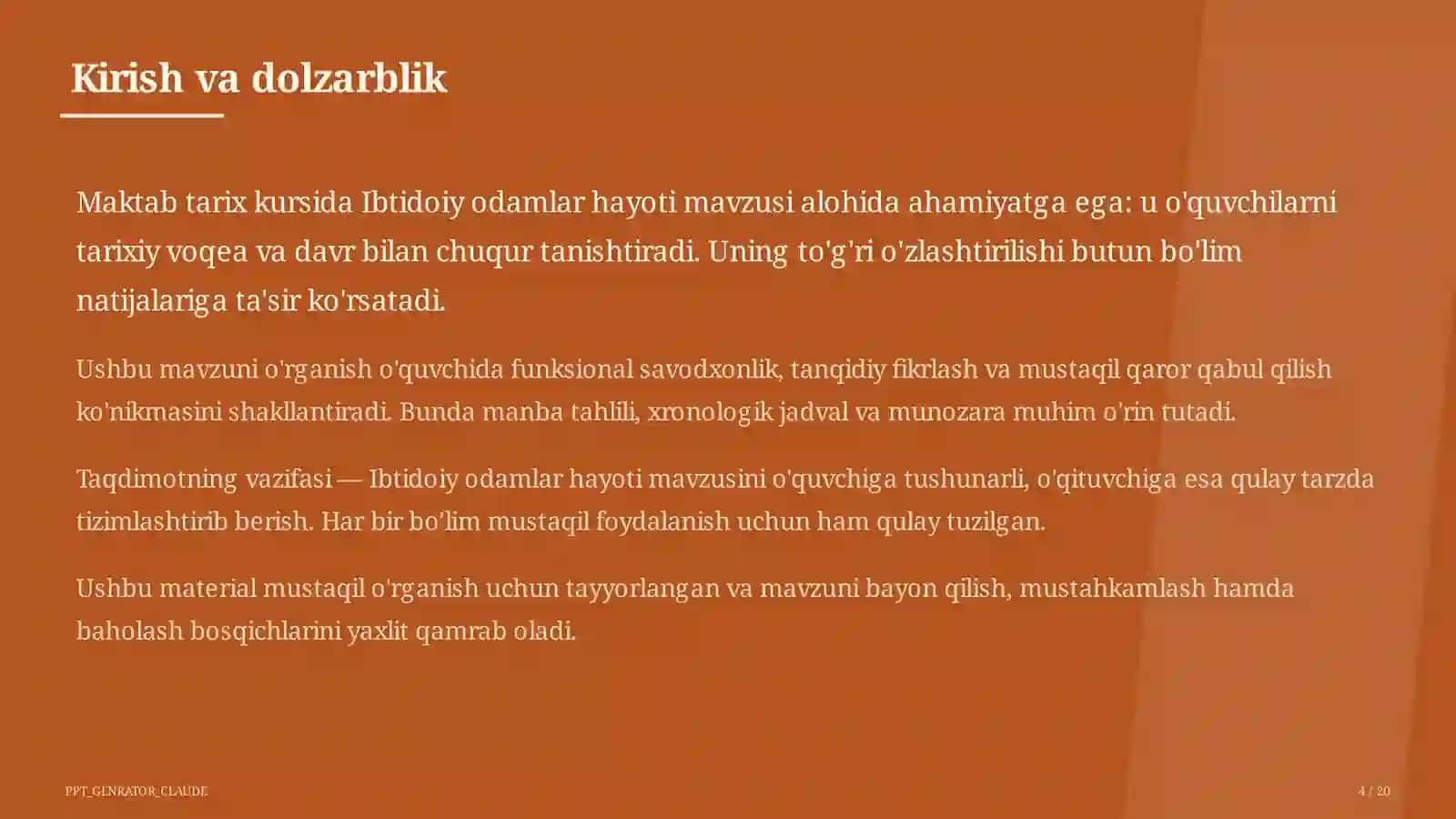 Kirish va dolzarblik

Maktab tarix kursida Ibtidoiy odamlar hayoti mavzusi alohida ahamiyatga ega: u o'quvchilarni tarixiy voqea va davr bilan chuqur tanishtiradi. Uning to'g'ri o'zlashtirilishi butun bo'lim natijalariga ta'sir ko'rsatadi.

Ushbu mavzuni o'rganish o'quvchida funksional savodxonlik, tanqidiy fikrlash va mustaqil qaror qabul qilish ko'nikmasini shakllantiradi. Bunda manba tahlili, xronologik jadval va munozara muhim o'rin tutadi.

Taqdimotning vazifasi — Ibtidoiy odamlar hayoti mavzusini o'quvchiga tushunarli, o'qituvchiga esa qulay tarzda tizimlashtirib berish. Har bir bo'lim mustaqil foydalanish uchun ham qulay tuzilgan.

Ushbu material mustaqil o'rganish uchun tayyorlangan va mavzuni bayon qilish, mustahkamlash hamda baholash bosqichlarini yaxlit qamrab oladi.

PPT_GENRATOR_CLAUDE

4 / 20